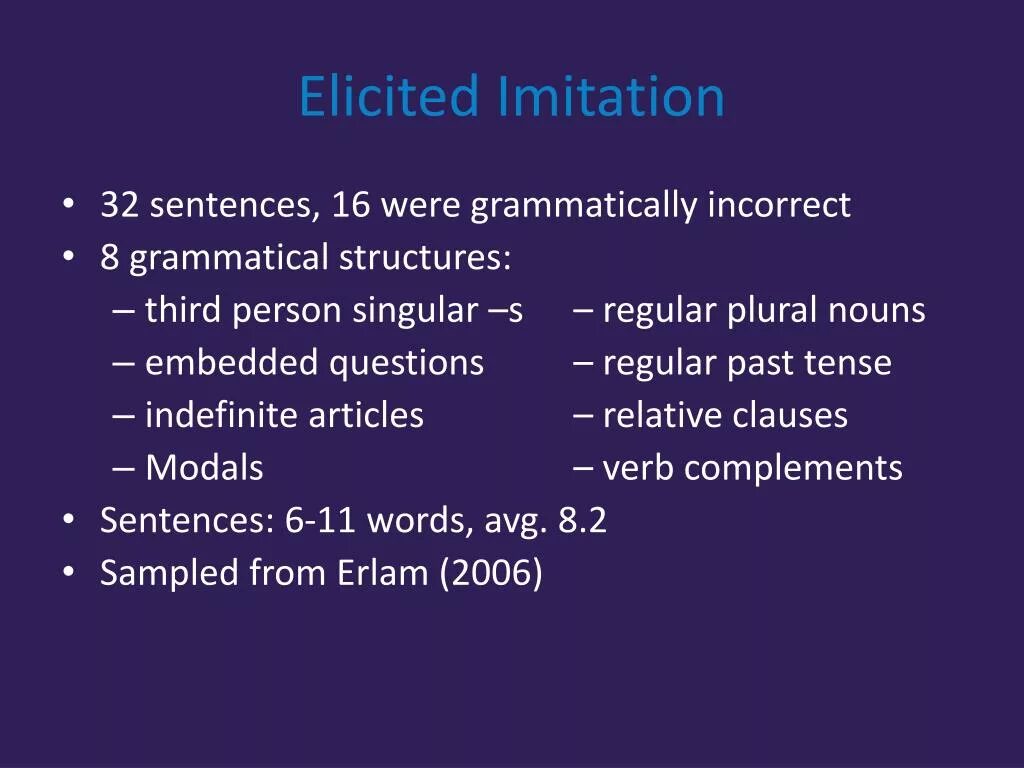 Elicited Imitation

• 32 sentences, 16 were grammatically incorrect
• 8 grammatical structures:
– third person singular –s
– embedded questions
– indefinite articles
– Modals
– regular plural nouns
– regular past tense
– relative clauses
– verb complements
• Sentences: 6-11 words, avg. 8.2
• Sampled from Erlam (2006)